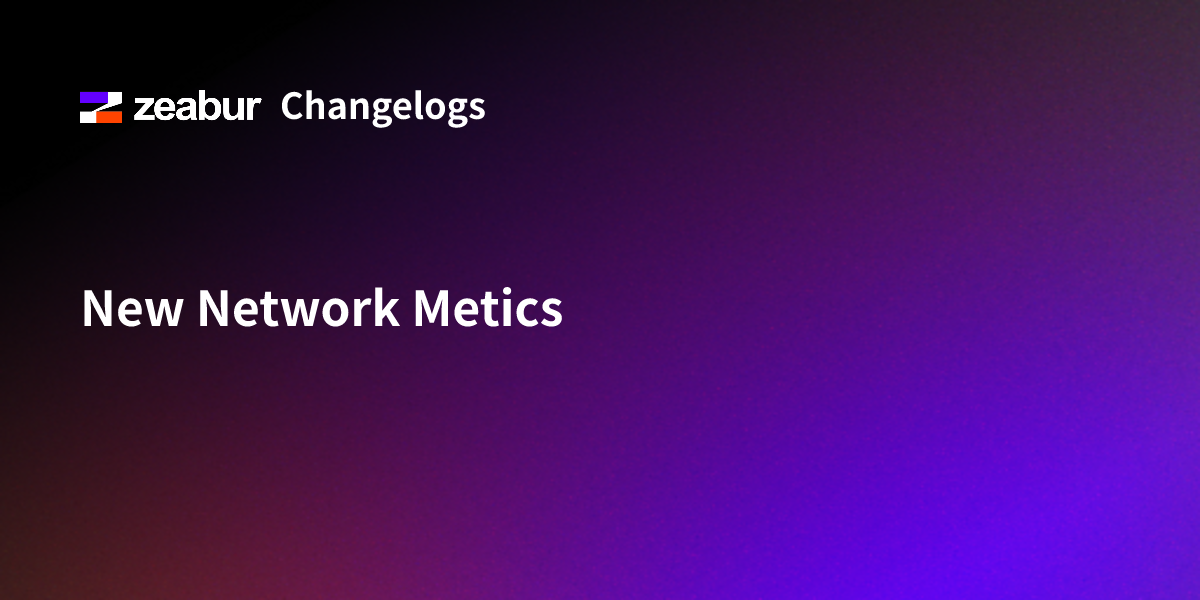 zeabur Changelogs

New Network Metics